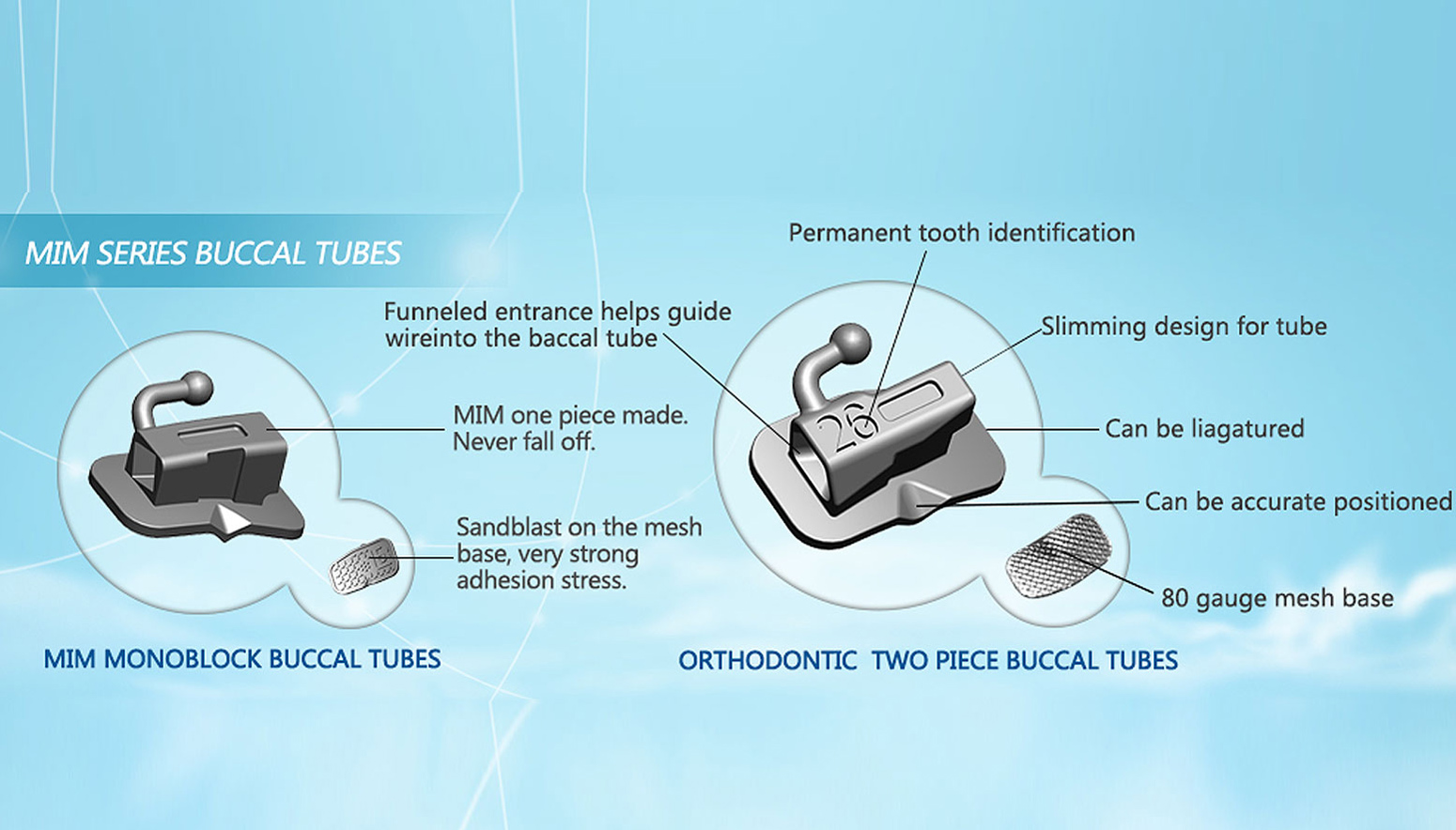 MIM SERIES BUCCAL TUBES

MIM one piece made. Never fall off.

Sandblast on the mesh base, very strong adhesion stress.

MIM MONOBLOCK BUCCAL TUBES

Permanent tooth identification

Funneled entrance helps guide wireinto the baccal tube

Slimming design for tube

26

Can be liagatured

Can be accurate positioned

80 gauge mesh base

ORTHODONTIC TWO PIECE BUCCAL TUBES